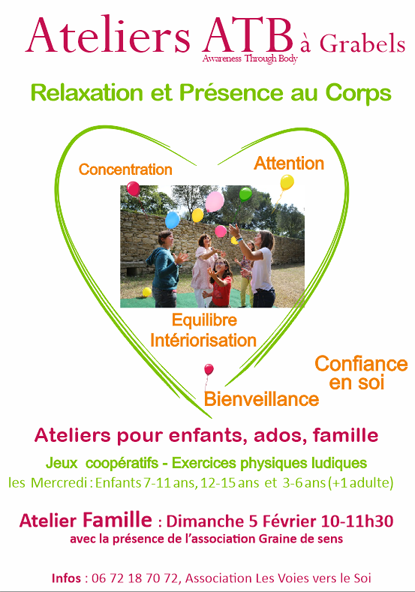 Ateliers ATB à Grabels
Awareness Through Body

Relaxation et Présence au Corps

Concentration

Attention

Equilibre
Intériorisation

Confiance en soi

Bienveillance

Ateliers pour enfants, ados, famille

Jeux coopératifs - Exercices physiques ludiques
les Mercredi : Enfants 7-11 ans, 12-15 ans et 3-6 ans (+1 adulte)

Atelier Famille : Dimanche 5 Février 10-11h30
avec la présence de l'association Graine de sens

Infos : 06 72 18 70 72, Association Les Voies vers le Soi